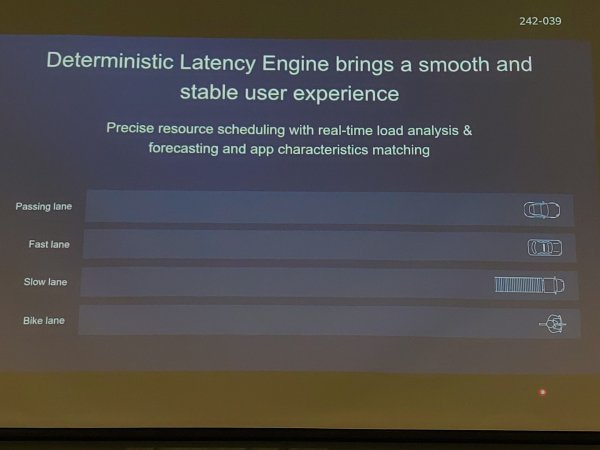 242-039

Deterministic Latency Engine brings a smooth and stable user experience

Precise resource scheduling with real-time load analysis & forecasting and app characteristics matching

Passing lane

Fast lane

Slow lane

Bike lane